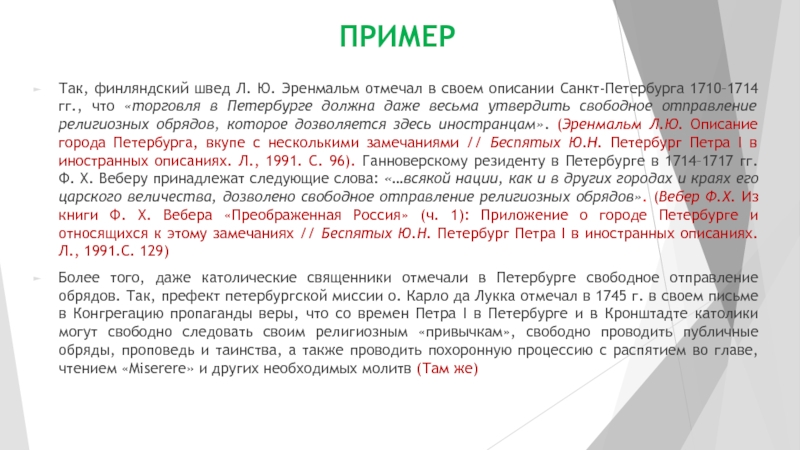 ПРИМЕР

Так, финляндский швед Л. Ю. Эренмальм отмечал в своем описании Санкт-Петербурга 1710–1714 гг., что «торговля в Петербурге должна даже весьма утвердить свободное отправление религиозных обрядов, которое дозволяется здесь иностранцам». (Эренмальм Л.Ю. Описание города Петербурга, вкупе с несколькими замечаниями // Беспятых Ю.Н. Петербург Петра I в иностранных описаниях. Л., 1991. С. 96). Ганноверскому резиденту в Петербурге в 1714–1717 гг. Ф. Х. Веберу принадлежат следующие слова: «…всякой нации, как и в других городах и краях его царского величества, дозволено свободное отправление религиозных обрядов». (Вебер Ф.Х. Из книги Ф. Х. Вебера «Преображенная Россия» (ч. 1): Приложение о городе Петербурге и относящихся к этому замечаниях // Беспятых Ю.Н. Петербург Петра I в иностранных описаниях. Л., 1991.С. 129)

Более того, даже католические священники отмечали в Петербурге свободное отправление обрядов. Так, префект петербургской миссии о. Карло да Лукка отмечал в 1745 г. в своем письме в Конгрегацию пропаганды веры, что со времен Петра I в Петербурге и в Кронштадте католики могут свободно следовать своим религиозным «привычкам», свободно проводить публичные обряды, проповедь и таинства, а также проводить похоронную процессию с распятием во главе, чтением «Miserere» и других необходимых молитв (Там же)